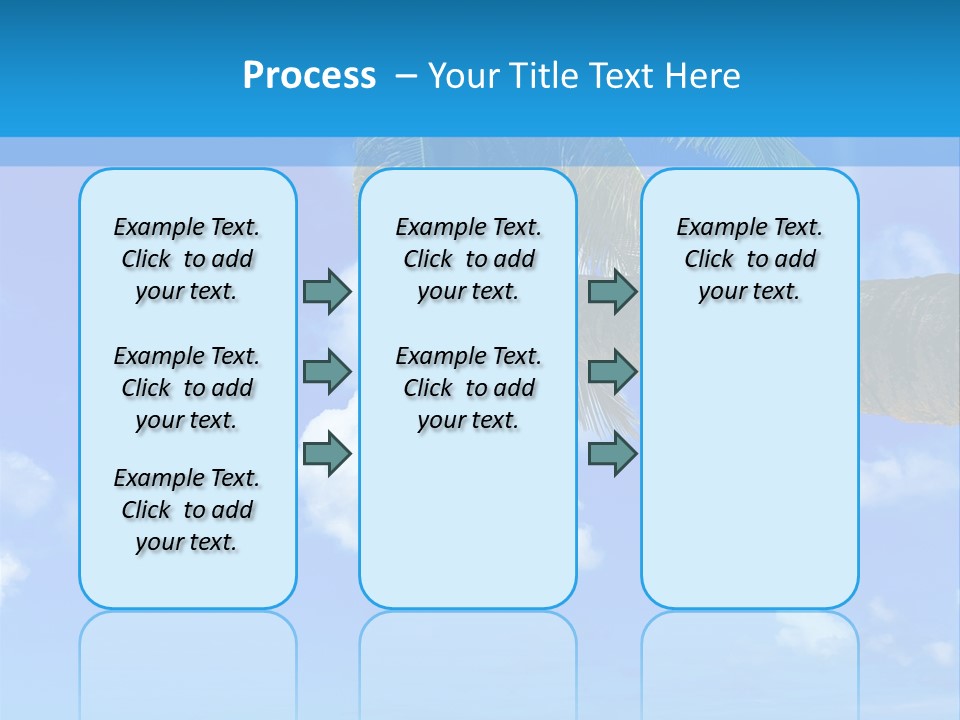 Process – Your Title Text Here

Example Text. Click to add your text.

Example Text. Click to add your text.

Example Text. Click to add your text.

Example Text. Click to add your text.

Example Text. Click to add your text.

Example Text. Click to add your text.